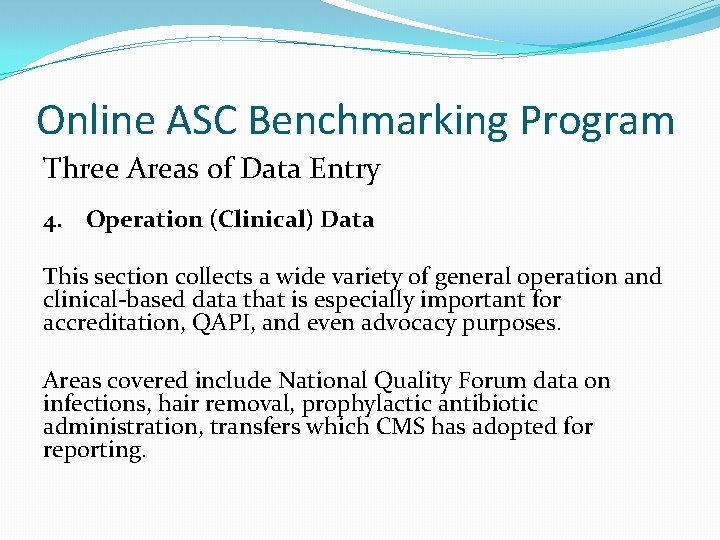 Online ASC Benchmarking Program

Three Areas of Data Entry

4. Operation (Clinical) Data

This section collects a wide variety of general operation and clinical-based data that is especially important for accreditation, QAPI, and even advocacy purposes.

Areas covered include National Quality Forum data on infections, hair removal, prophylactic antibiotic administration, transfers which CMS has adopted for reporting.